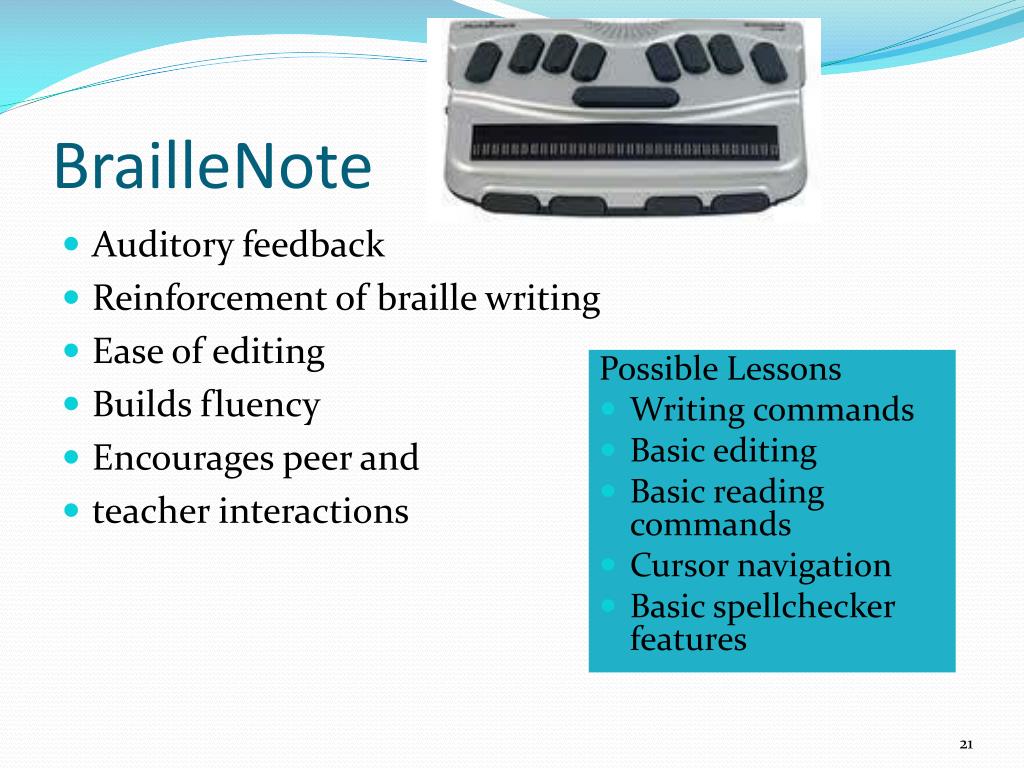 BrailleNote

- Auditory feedback
- Reinforcement of braille writing
- Ease of editing
- Builds fluency
- Encourages peer and
- teacher interactions

Possible Lessons
- Writing commands
- Basic editing
- Basic reading commands
- Cursor navigation
- Basic spellchecker features

21